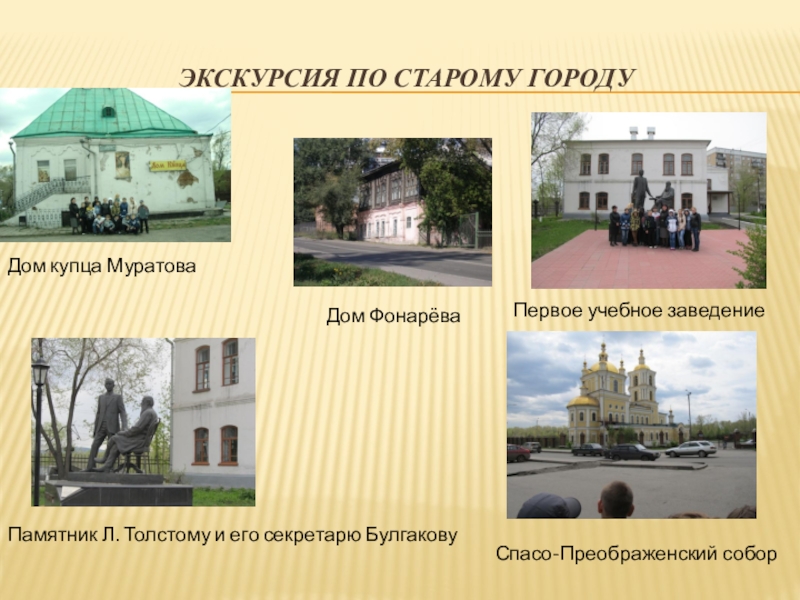 ЭКСКУРСИЯ ПО СТАРОМУ ГОРОДУ

Дом купца Муратова

Дом Фонарёва

Первое учебное заведение

Памятник Л. Толстому и его секретарю Булгакову

Спасо-Преображенский собор